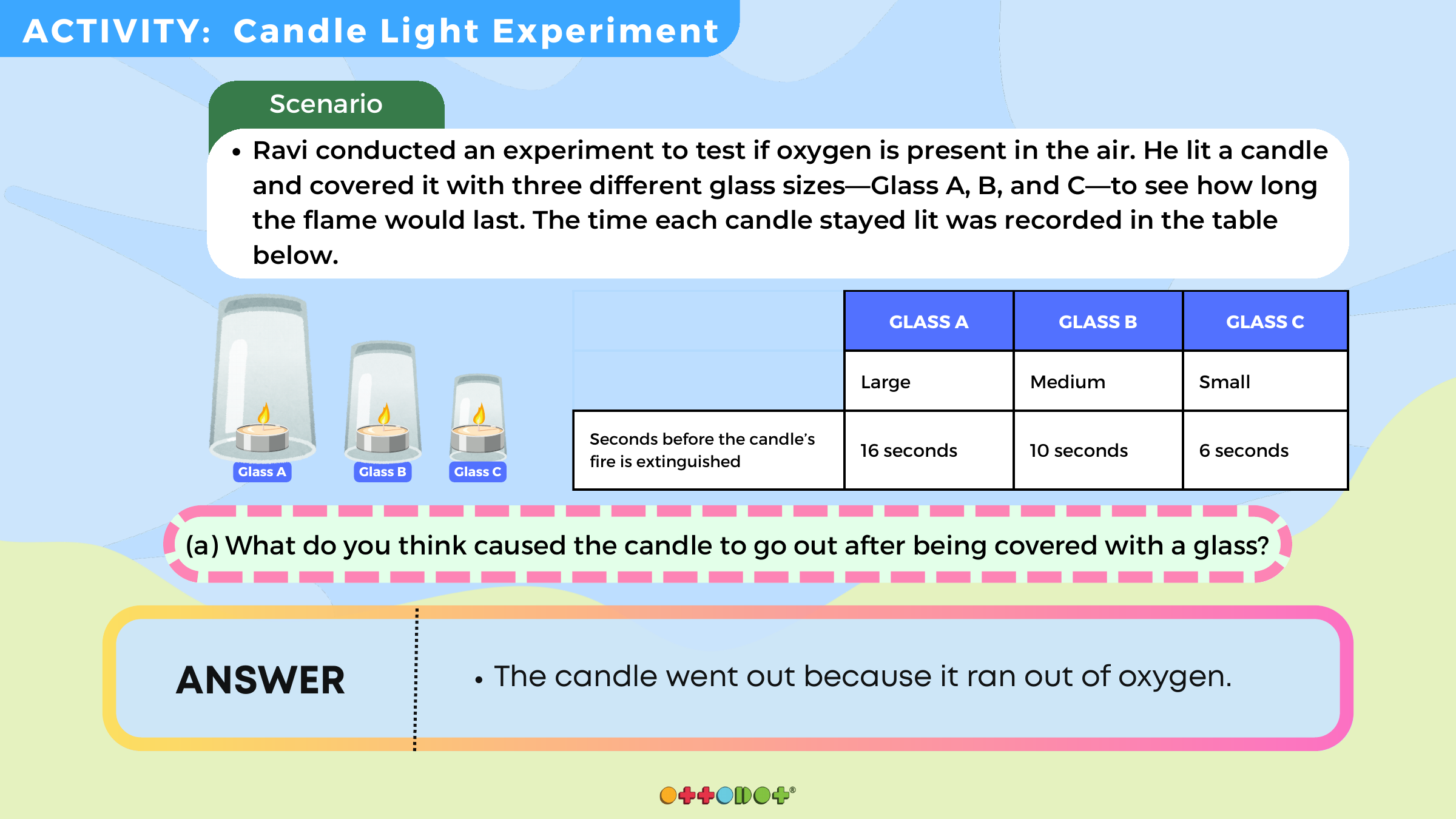 ACTIVITY: Candle Light Experiment

Scenario

• Ravi conducted an experiment to test if oxygen is present in the air. He lit a candle and covered it with three different glass sizes—Glass A, B, and C—to see how long the flame would last. The time each candle stayed lit was recorded in the table below.

Glass A
Glass B
Glass C

| | GLASS A | GLASS B | GLASS C |
|---|---|---|---|
| | Large | Medium | Small |
| Seconds before the candle's fire is extinguished | 16 seconds | 10 seconds | 6 seconds |

(a) What do you think caused the candle to go out after being covered with a glass?

ANSWER

• The candle went out because it ran out of oxygen.